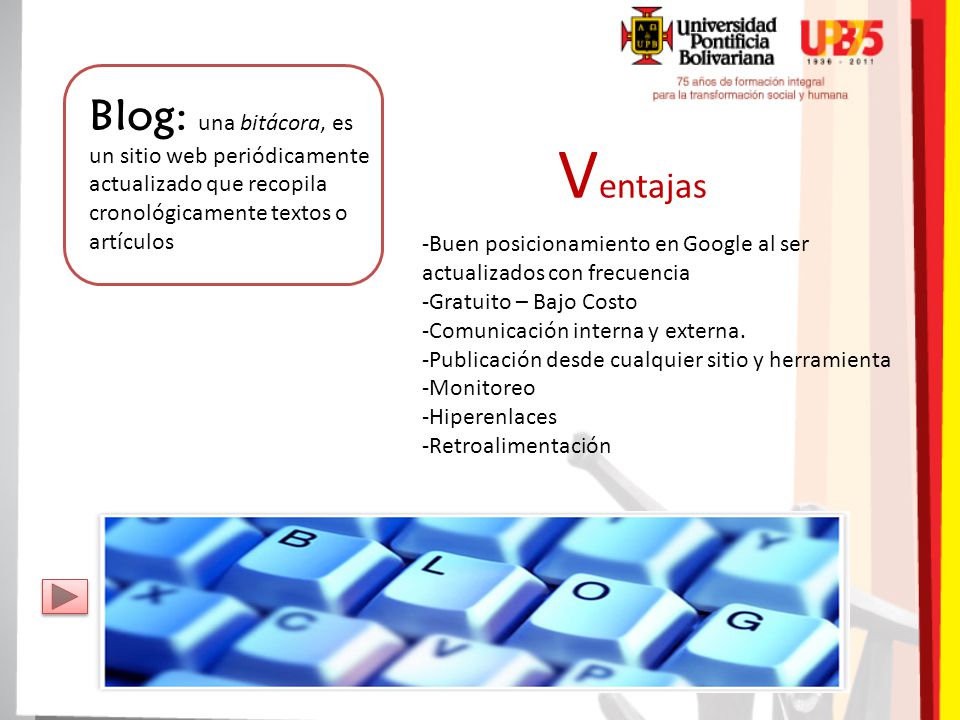 Universidad Pontificia Bolivariana

UPB 75
1936 - 2011

75 años de formación integral para la transformación social y humana

Blog: una bitácora, es un sitio web periódicamente actualizado que recopila cronológicamente textos o artículos

Ventajas

-Buen posicionamiento en Google al ser actualizados con frecuencia
-Gratuito – Bajo Costo
-Comunicación interna y externa.
-Publicación desde cualquier sitio y herramienta
-Monitoreo
-Hiperenlaces
-Retroalimentación

B L O G
X C V P Y